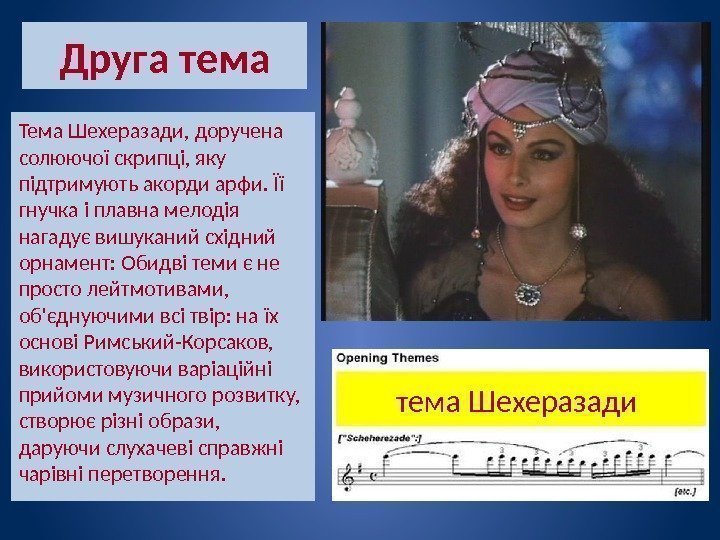 Друга тема

Тема Шехеразади, доручена солюючої скрипці, яку підтримують акорди арфи. Її гнучка і плавна мелодія нагадує вишуканий східний орнамент: Обидві теми є не просто лейтмотивами, об'єднуючими всі твір: на їх основі Римський-Корсаков, використовуючи варіаційні прийоми музичного розвитку, створює різні образи, даруючи слухачеві справжні чарівні перетворення.

Opening Themes

тема Шехеразади

["Scheherezade":]

3 3 3 3

[etc.]